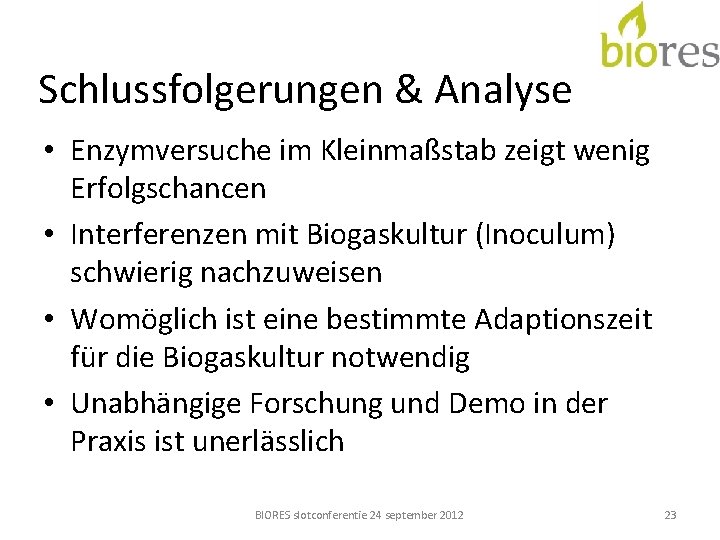 biores

Schlussfolgerungen & Analyse

• Enzymversuche im Kleinmaßstab zeigt wenig Erfolgschancen

• Interferenzen mit Biogaskultur (Inoculum) schwierig nachzuweisen

• Womöglich ist eine bestimmte Adaptionszeit für die Biogaskultur notwendig

• Unabhängige Forschung und Demo in der Praxis ist unerlässlich

BIORES slotconferentie 24 september 2012

23